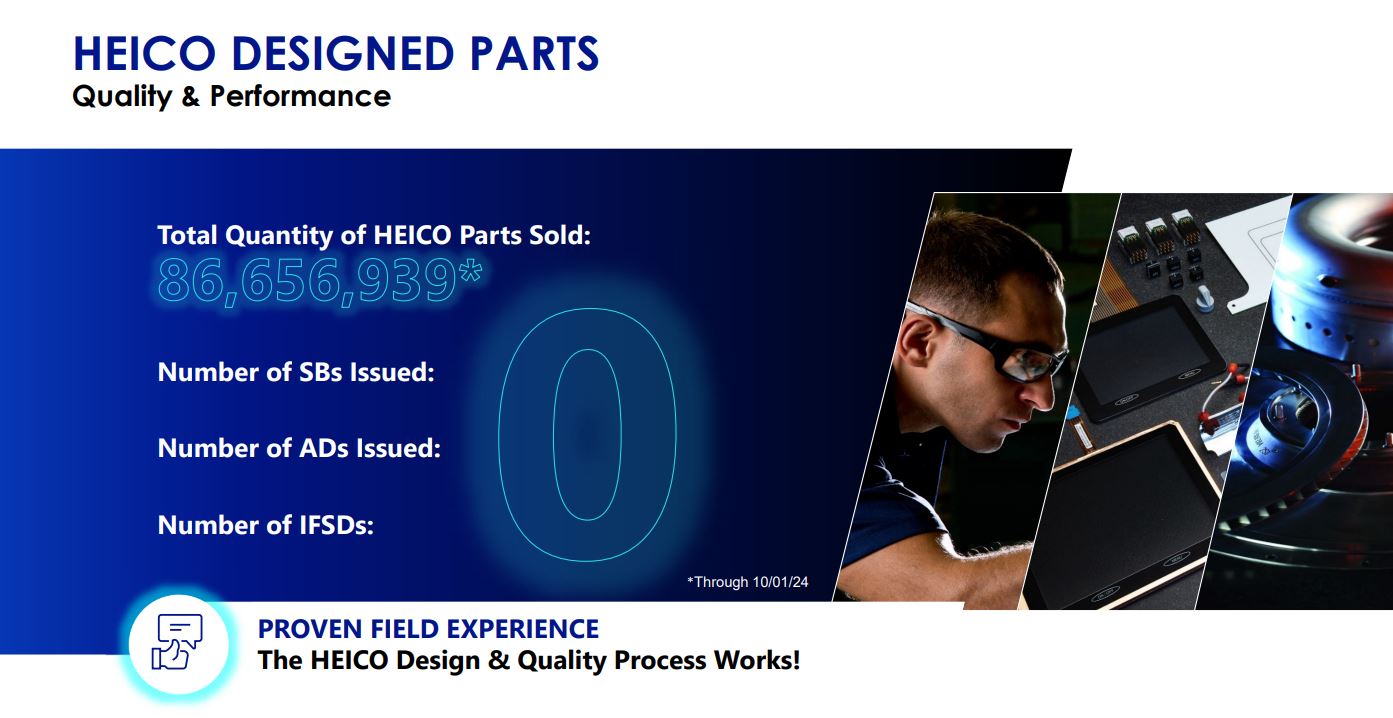 HEICO DESIGNED PARTS
Quality & Performance

Total Quantity of HEICO Parts Sold:
86,656,939*

Number of SBs Issued:

Number of ADs Issued:

Number of IFSDs:

0

*Through 10/01/24

PROVEN FIELD EXPERIENCE
The HEICO Design & Quality Process Works!